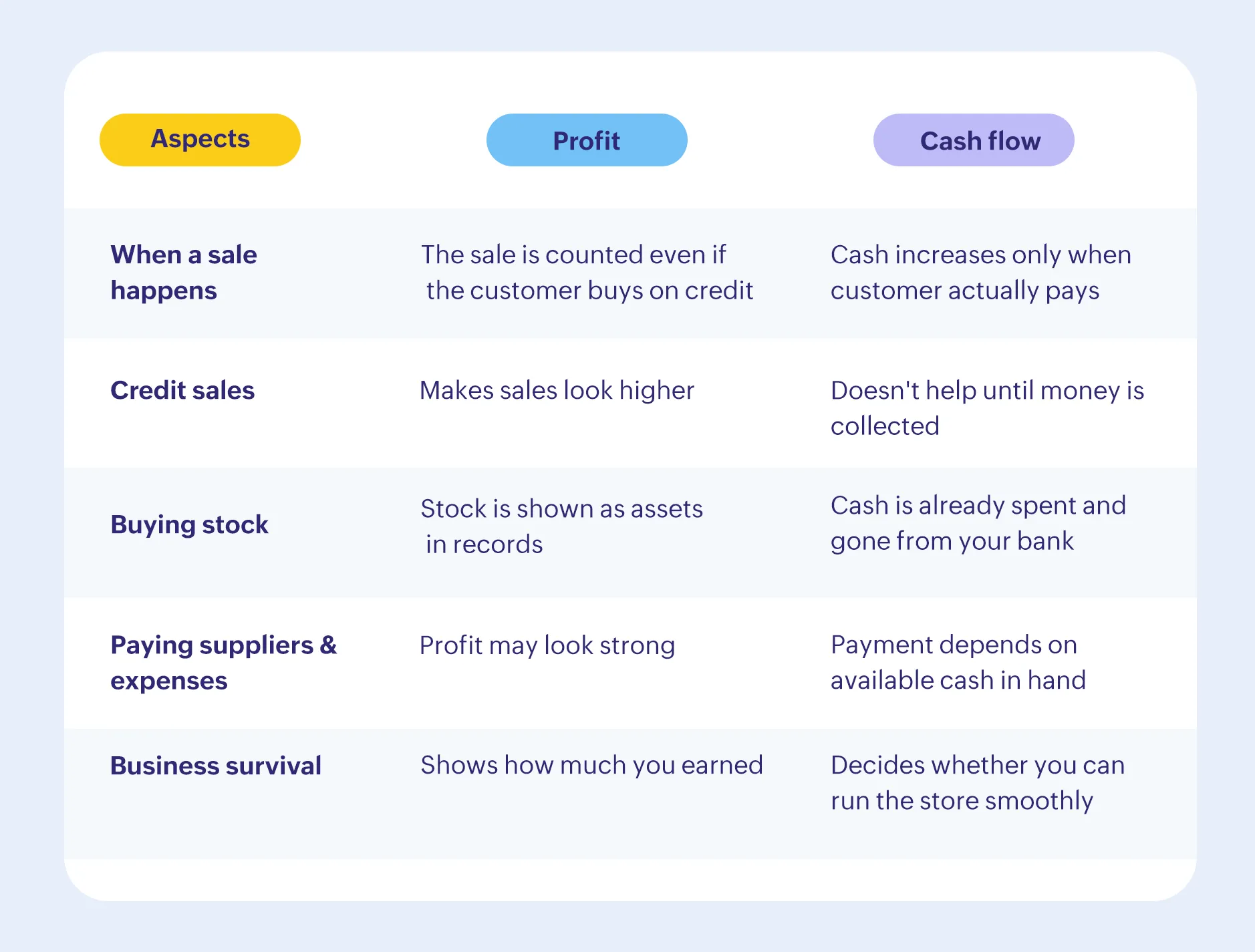 | Aspects | Profit | Cash flow |
|---|---|---|
| When a sale happens | The sale is counted even if the customer buys on credit | Cash increases only when customer actually pays |
| Credit sales | Makes sales look higher | Doesn't help until money is collected |
| Buying stock | Stock is shown as assets in records | Cash is already spent and gone from your bank |
| Paying suppliers & expenses | Profit may look strong | Payment depends on available cash in hand |
| Business survival | Shows how much you earned | Decides whether you can run the store smoothly |